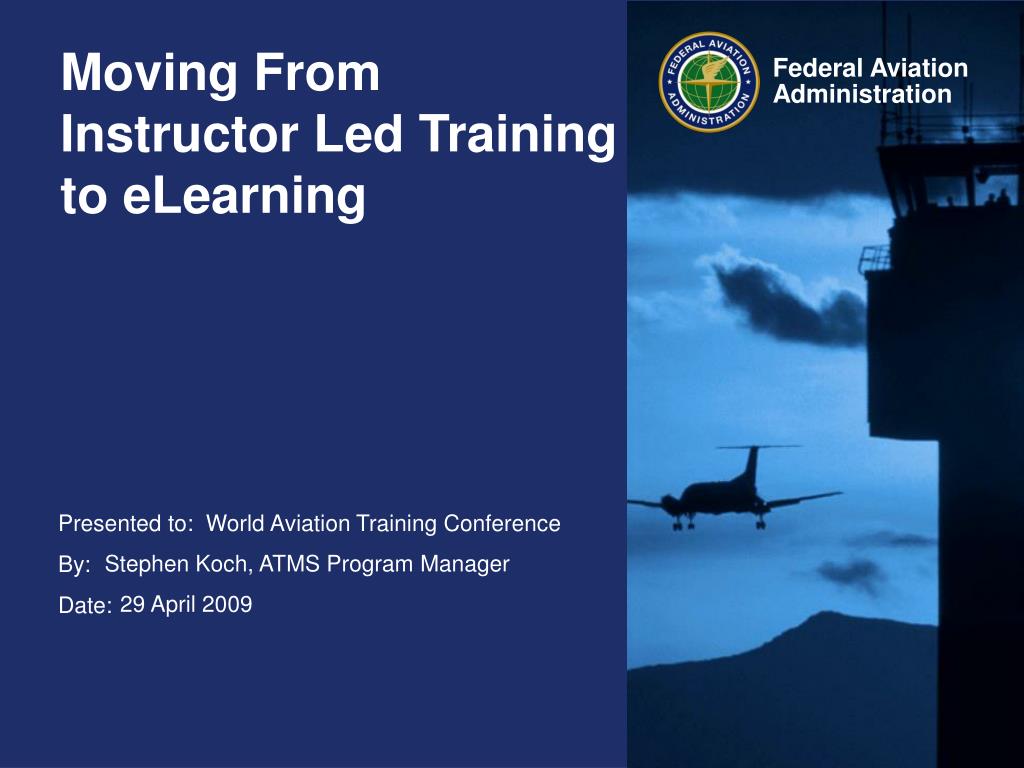 Moving From Instructor Led Training to eLearning

FEDERAL AVIATION ADMINISTRATION

Federal Aviation Administration

Presented to: World Aviation Training Conference

By: Stephen Koch, ATMS Program Manager

Date: 29 April 2009